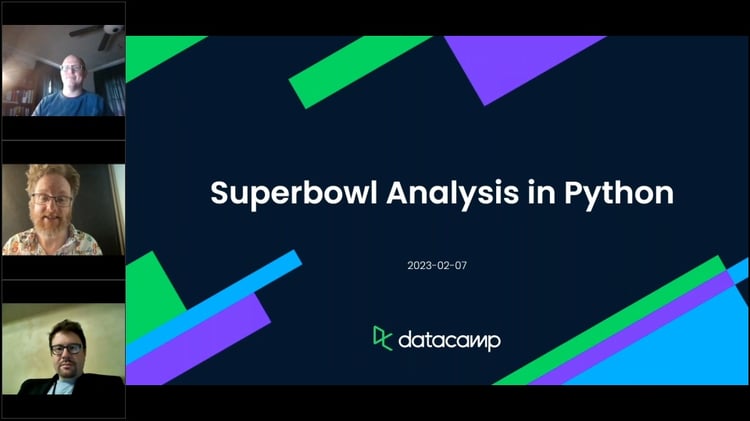 Superbowl Analysis in Python

2023-02-07

datacamp